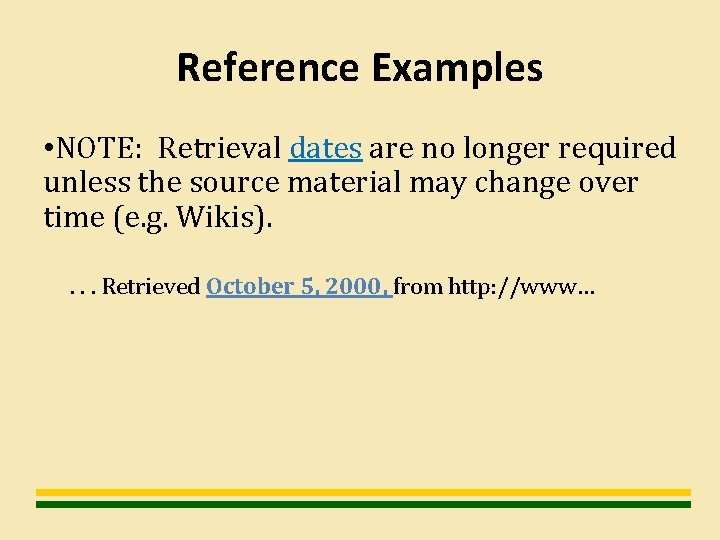 Reference Examples

•NOTE: Retrieval dates are no longer required unless the source material may change over time (e.g. Wikis).

. . . Retrieved October 5, 2000, from http://www…